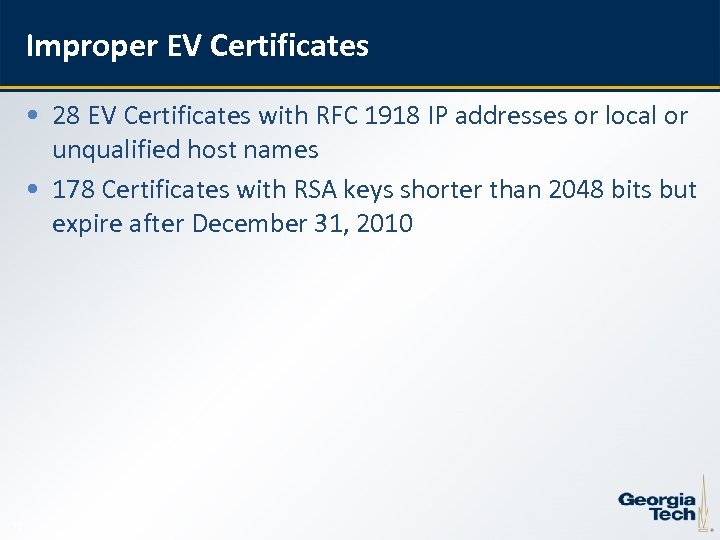 Improper EV Certificates

• 28 EV Certificates with RFC 1918 IP addresses or local or unqualified host names

• 178 Certificates with RSA keys shorter than 2048 bits but expire after December 31, 2010

Georgia Tech